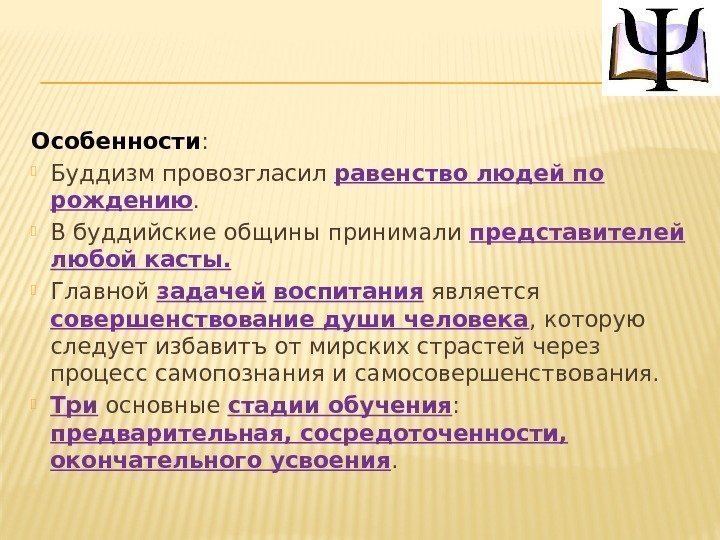 Ψ

Особенности:

Буддизм провозгласил равенство людей по рождению.

В буддийские общины принимали представителей любой касты.

Главной задачей воспитания является совершенствование души человека, которую следует избавитъ от мирских страстей через процесс самопознания и самосовершенствования.

Три основные стадии обучения: предварительная, сосредоточенности, окончательного усвоения.